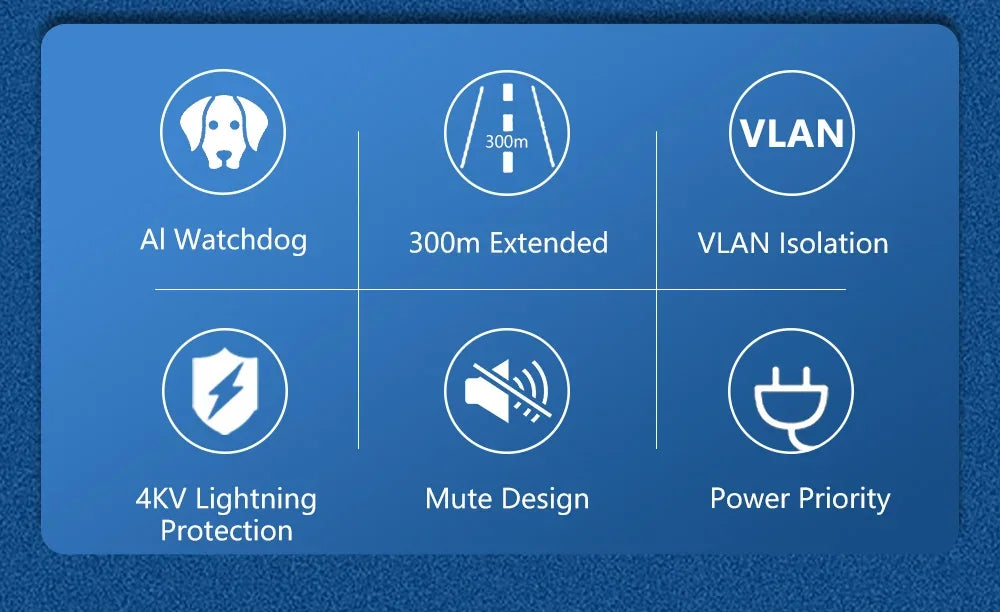 AI Watchdog

300m

300m Extended

VLAN

VLAN Isolation

4KV Lightning Protection

Mute Design

Power Priority